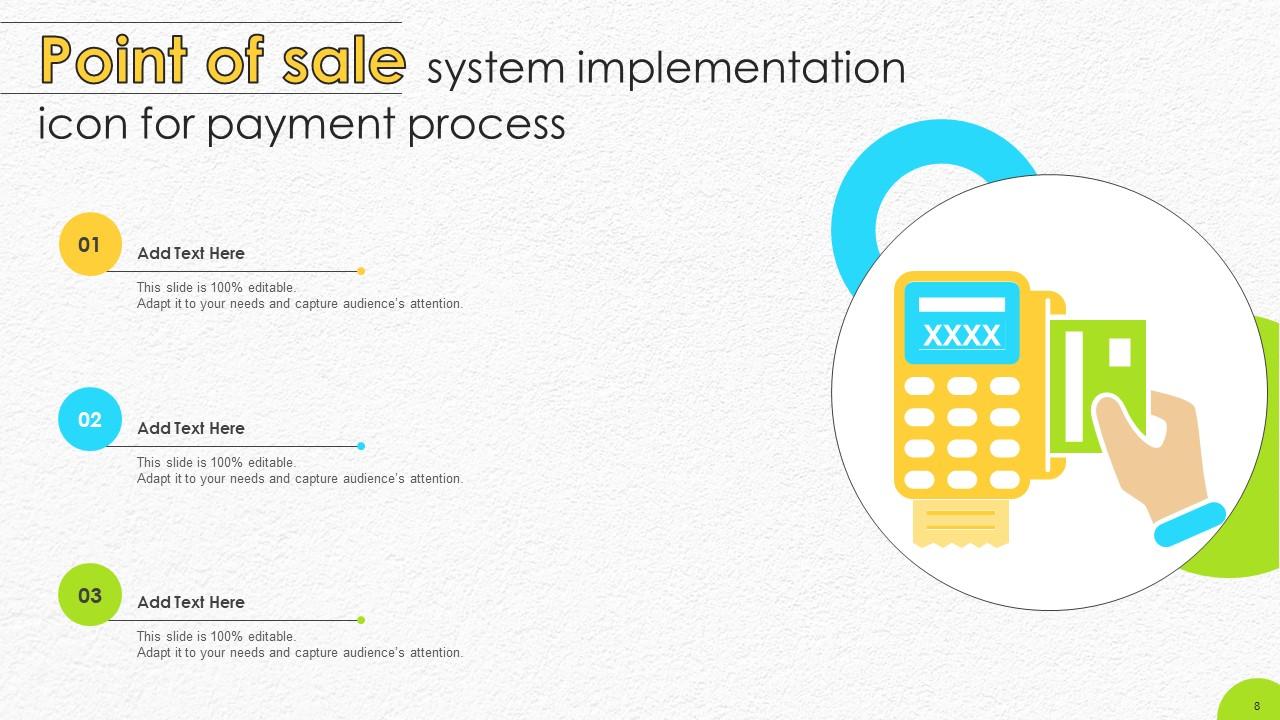 Point of sale system implementation icon for payment process

01
Add Text Here
This slide is 100% editable.
Adapt it to your needs and capture audience's attention.

02
Add Text Here
This slide is 100% editable.
Adapt it to your needs and capture audience's attention.

03
Add Text Here
This slide is 100% editable.
Adapt it to your needs and capture audience's attention.

XXXX

8